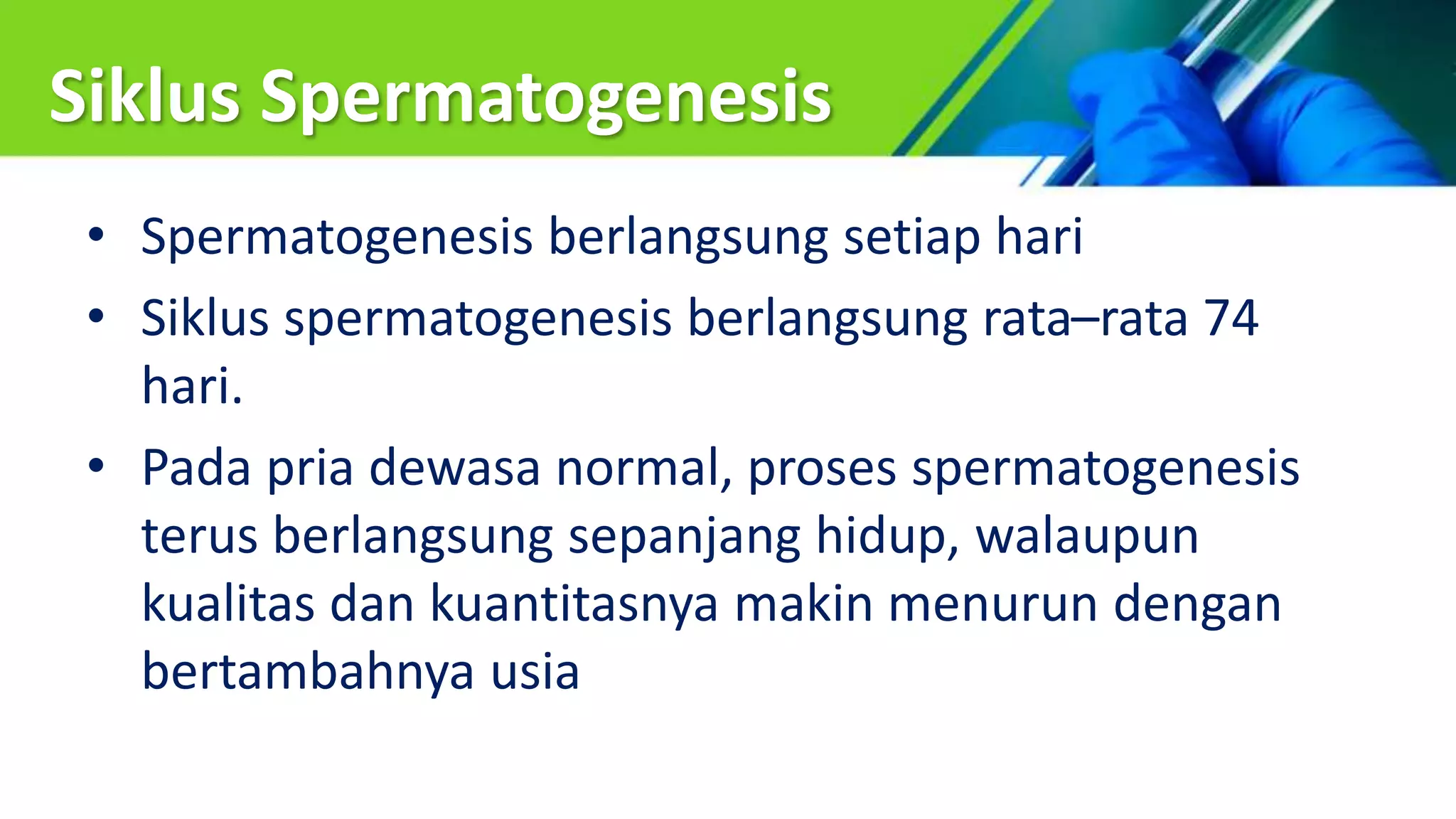 Siklus Spermatogenesis

• Spermatogenesis berlangsung setiap hari

• Siklus spermatogenesis berlangsung rata–rata 74 hari.

• Pada pria dewasa normal, proses spermatogenesis terus berlangsung sepanjang hidup, walaupun kualitas dan kuantitasnya makin menurun dengan bertambahnya usia